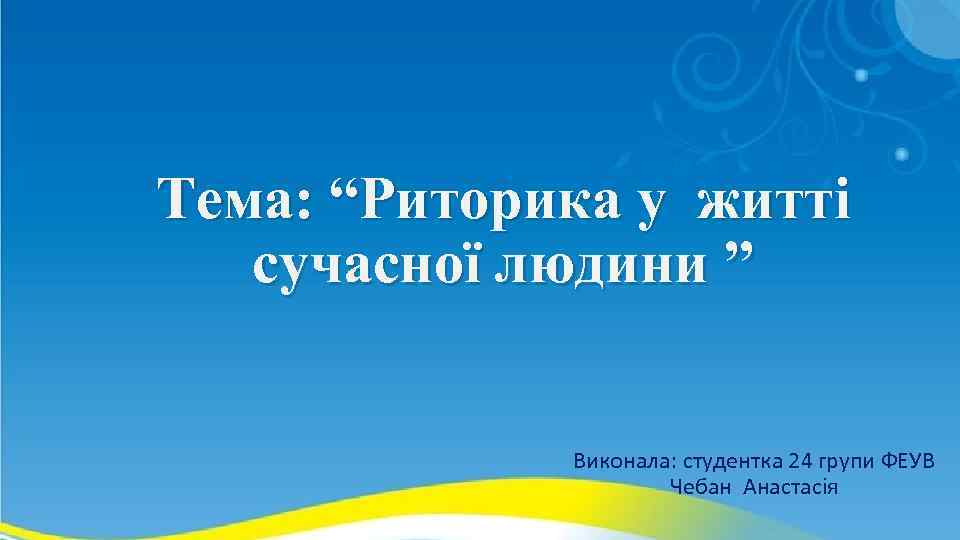 Тема: “Риторика у житті сучасної людини ”

Виконала: студентка 24 групи ФЕУВ
Чебан Анастасія